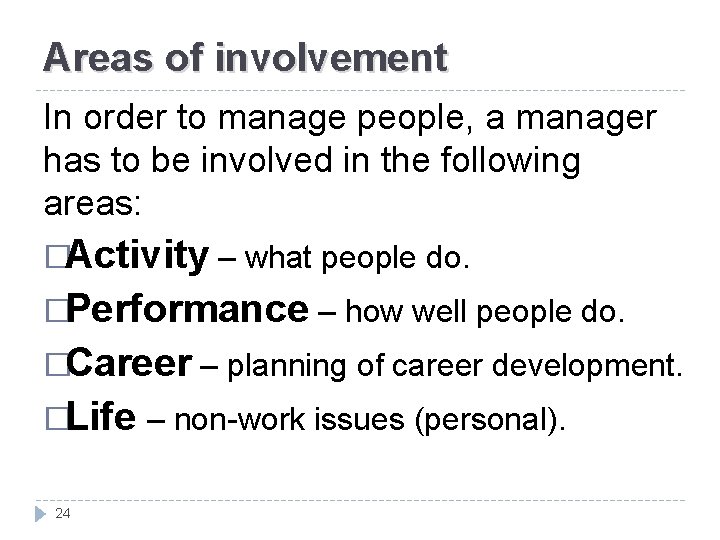 Areas of involvement

In order to manage people, a manager has to be involved in the following areas:

□Activity – what people do.
□Performance – how well people do.
□Career – planning of career development.
□Life – non-work issues (personal).

24